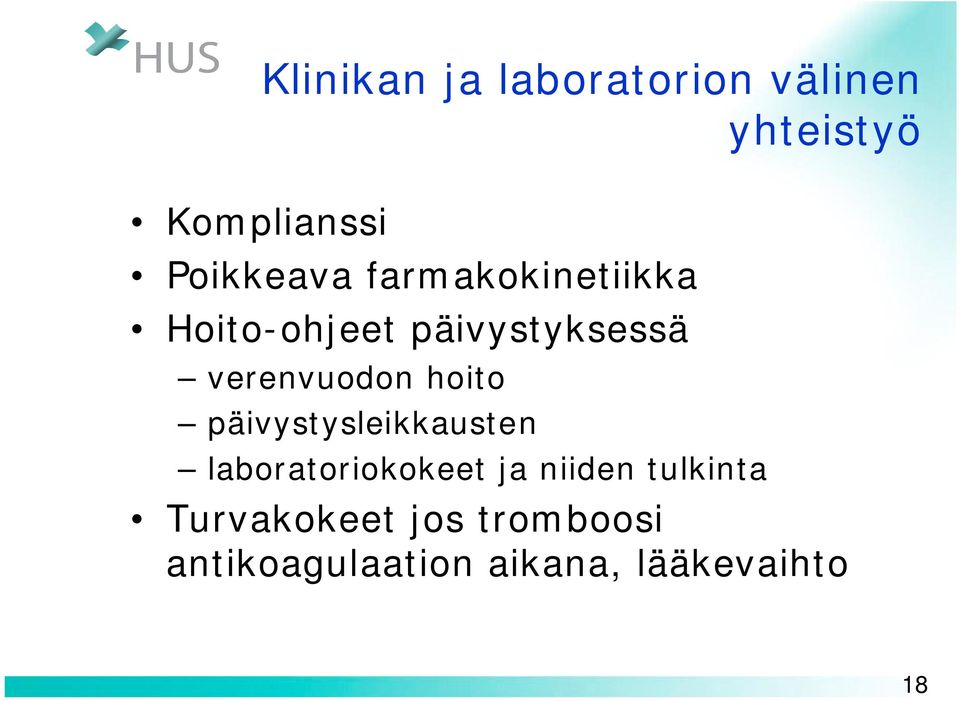 HUS

Klinikan ja laboratorion välinen yhteistyö

• Komplianssi
• Poikkeava farmakokinetiikka
• Hoito-ohjeet päivystyksessä
– verenvuodon hoito
– päivystysleikkausten
– laboratoriokokeet ja niiden tulkinta
• Turvakokeet jos tromboosi antikoagulaation aikana, lääkevaihto

18